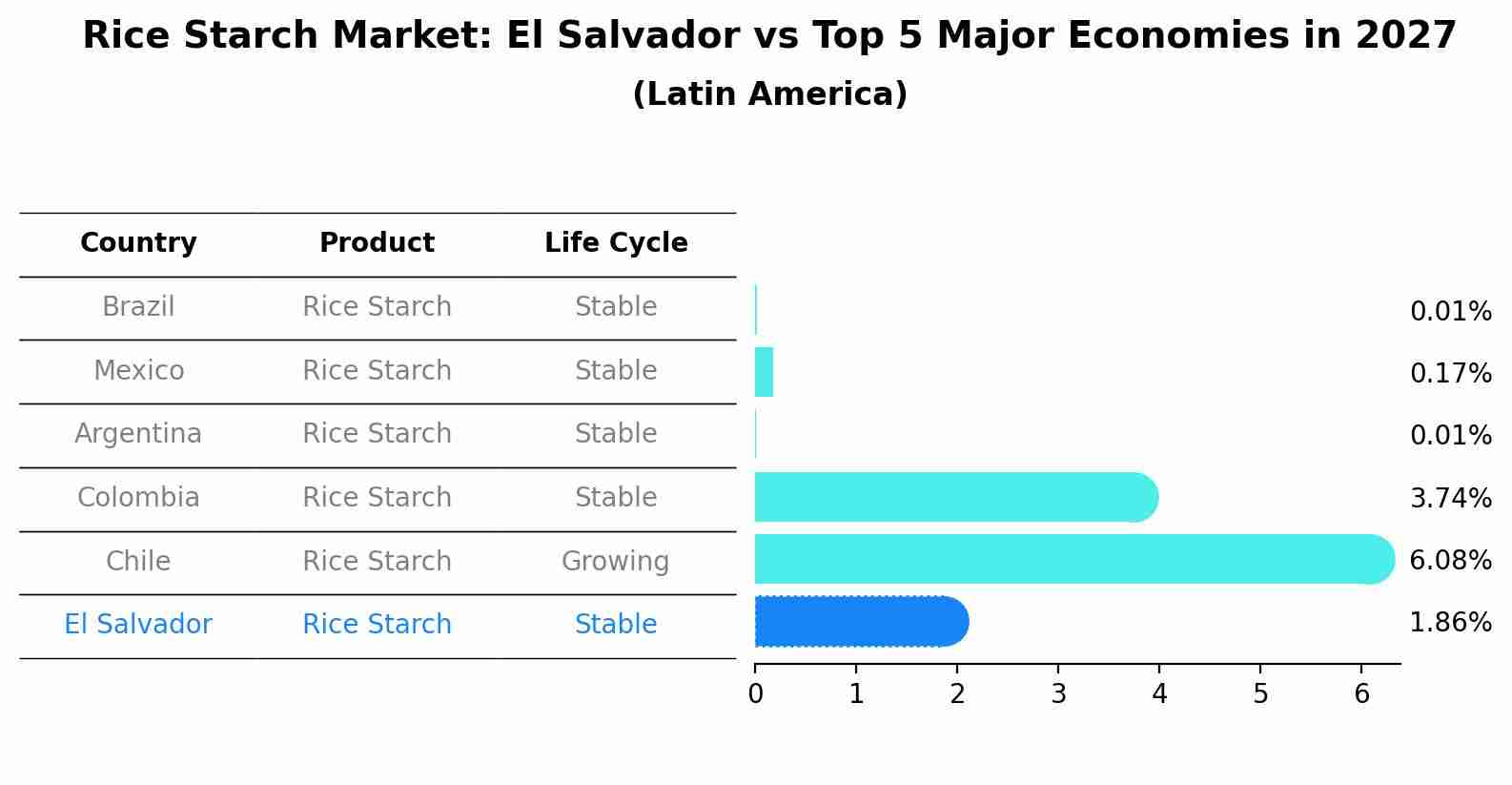 Rice Starch Market: El Salvador vs Top 5 Major Economies in 2027
(Latin America)

| Country | Product | Life Cycle |
|---|---|---|
| Brazil | Rice Starch | Stable |
| Mexico | Rice Starch | Stable |
| Argentina | Rice Starch | Stable |
| Colombia | Rice Starch | Stable |
| Chile | Rice Starch | Growing |
| El Salvador | Rice Starch | Stable |

0.01%
0.17%
0.01%
3.74%
6.08%
1.86%

0 1 2 3 4 5 6